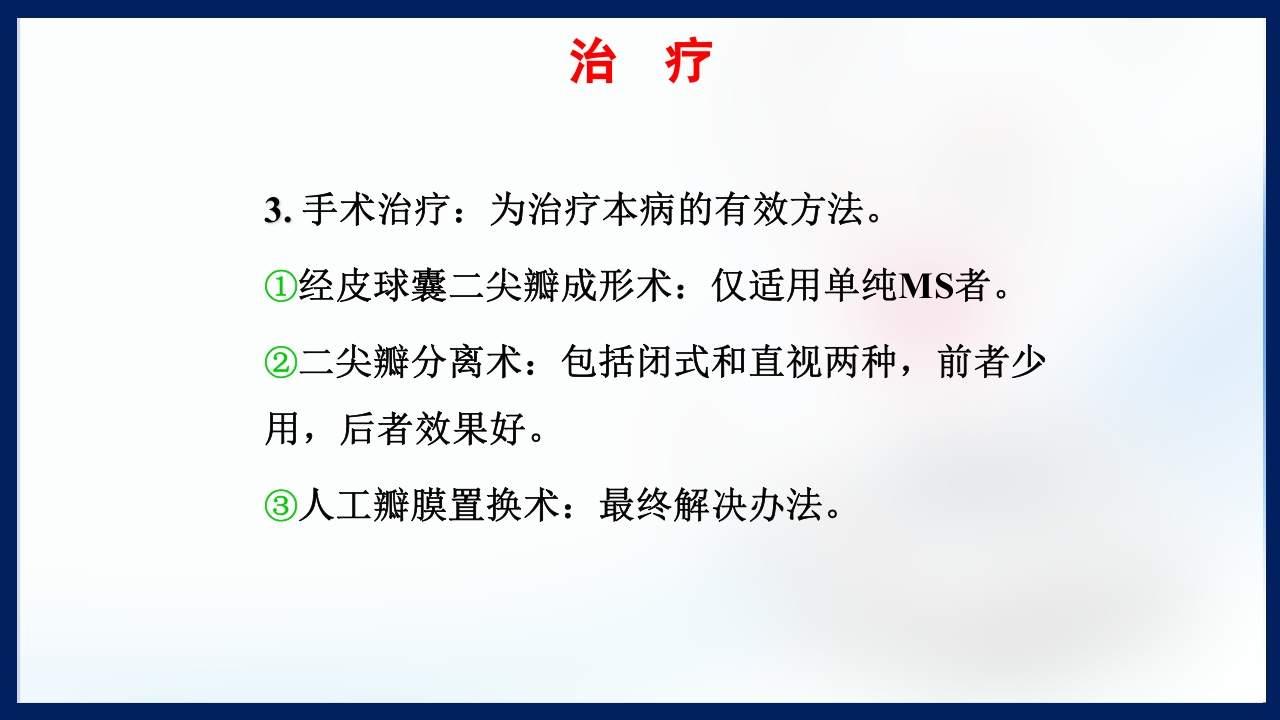 治　疗

3. 手术治疗：为治疗本病的有效方法。

①经皮球囊二尖瓣成形术：仅适用单纯MS者。

②二尖瓣分离术：包括闭式和直视两种，前者少用，后者效果好。

③人工瓣膜置换术：最终解决办法。